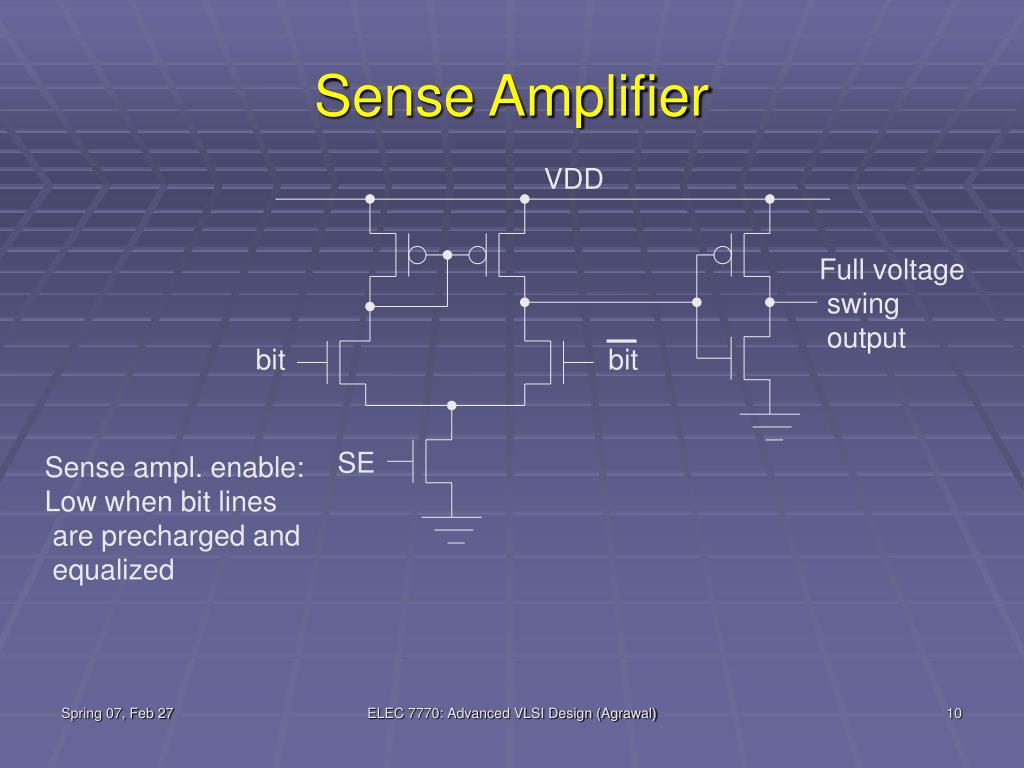 Sense Amplifier

VDD

Full voltage swing output

bit

$\overline{\text{bit}}$

SE

Sense ampl. enable: Low when bit lines are precharged and equalized

Spring 07, Feb 27

ELEC 7770: Advanced VLSI Design (Agrawal)

10